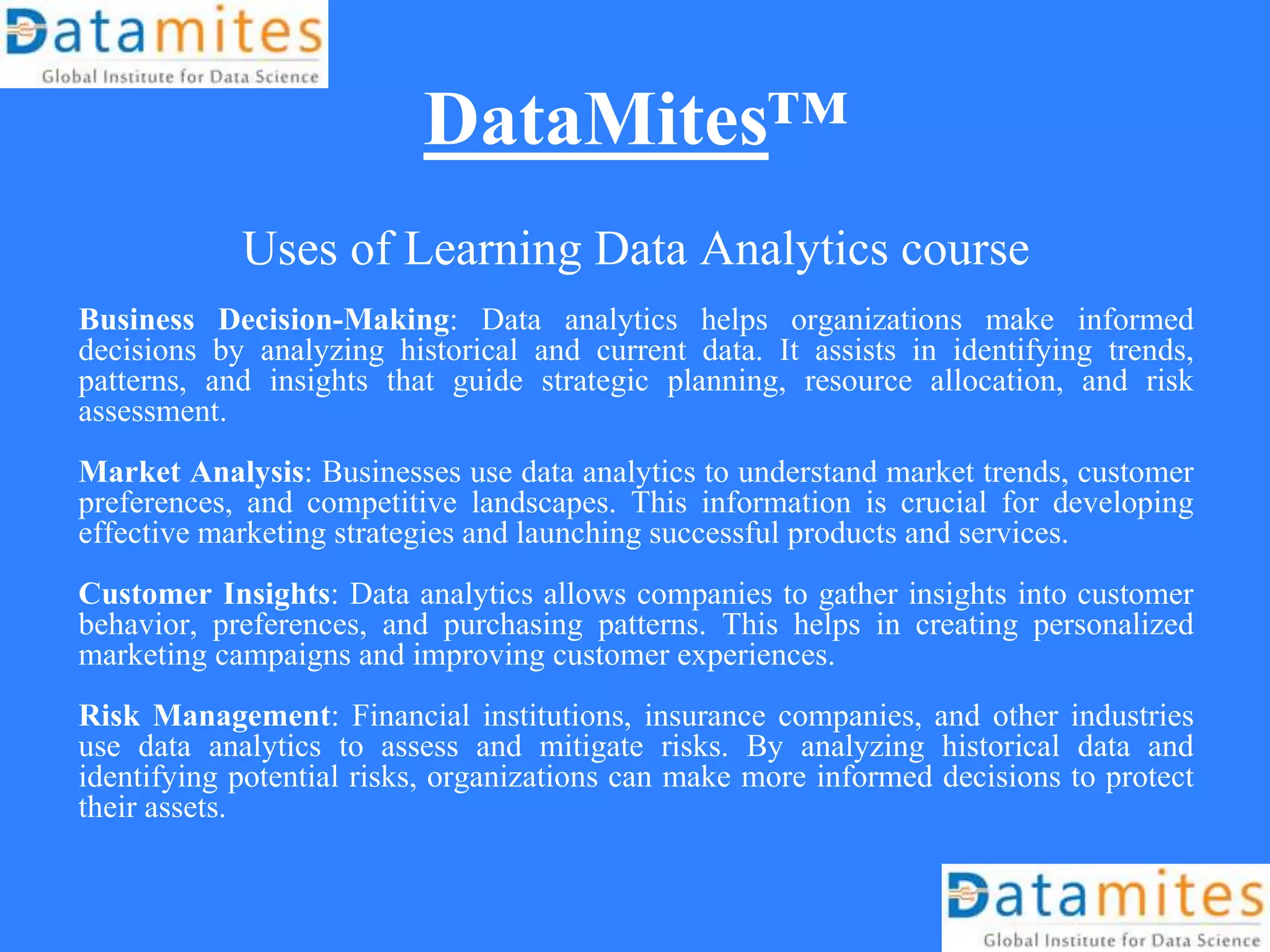 Datamites
Global Institute for Data Science

DataMites™

Uses of Learning Data Analytics course

Business Decision-Making: Data analytics helps organizations make informed decisions by analyzing historical and current data. It assists in identifying trends, patterns, and insights that guide strategic planning, resource allocation, and risk assessment.

Market Analysis: Businesses use data analytics to understand market trends, customer preferences, and competitive landscapes. This information is crucial for developing effective marketing strategies and launching successful products and services.

Customer Insights: Data analytics allows companies to gather insights into customer behavior, preferences, and purchasing patterns. This helps in creating personalized marketing campaigns and improving customer experiences.

Risk Management: Financial institutions, insurance companies, and other industries use data analytics to assess and mitigate risks. By analyzing historical data and identifying potential risks, organizations can make more informed decisions to protect their assets.

Datamites
Global Institute for Data Science